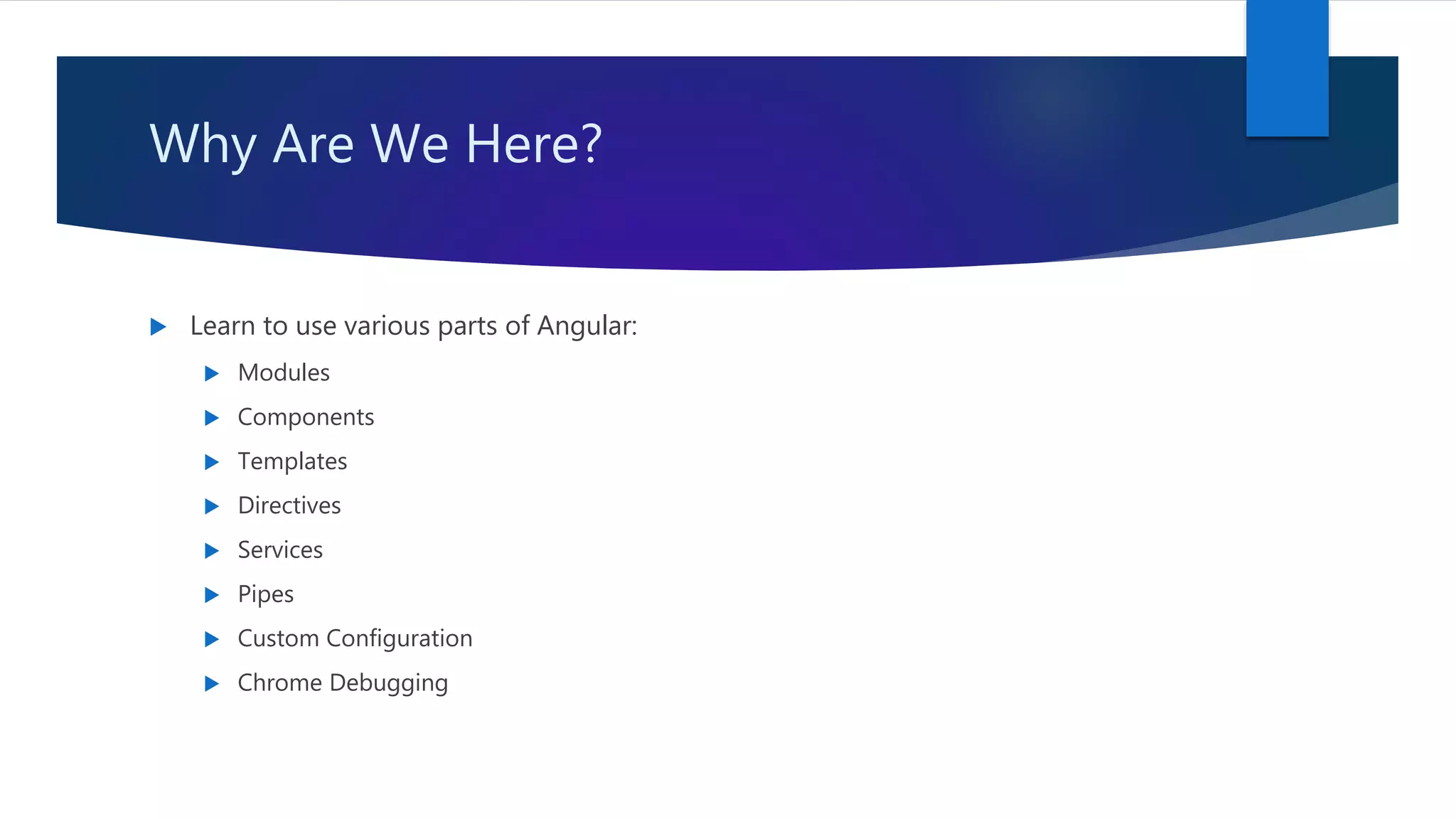 Why Are We Here?

Learn to use various parts of Angular:

Modules

Components

Templates

Directives

Services

Pipes

Custom Configuration

Chrome Debugging